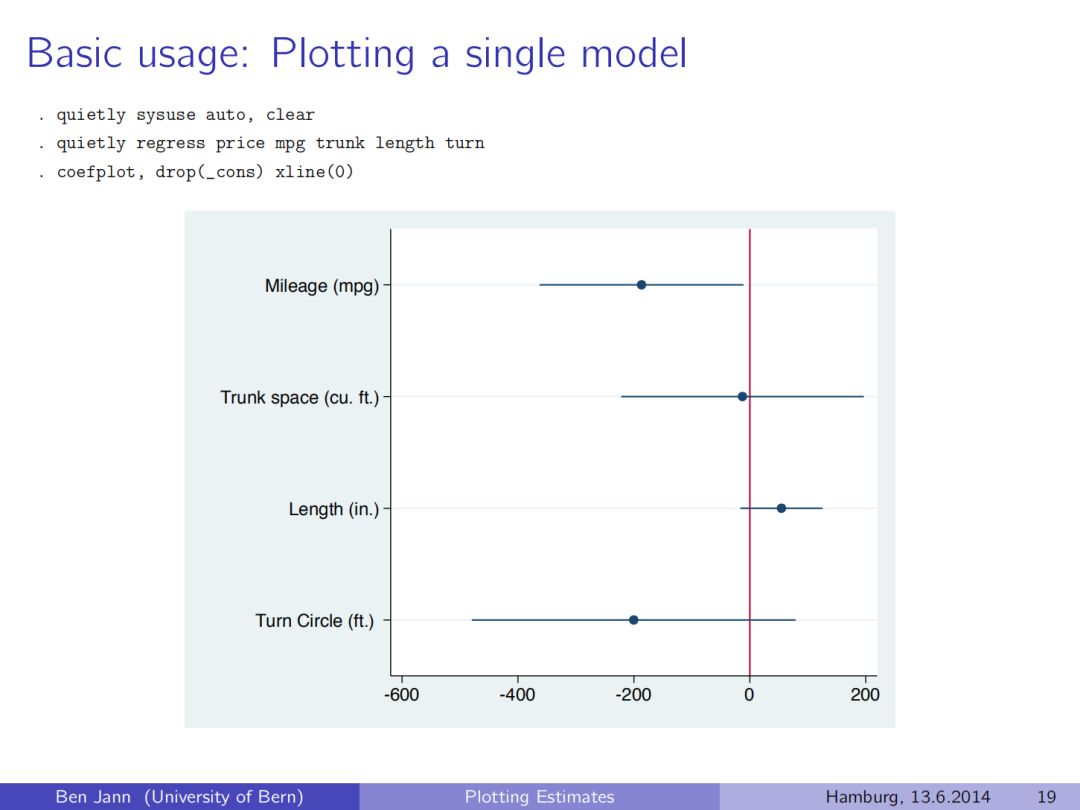 Basic usage: Plotting a single model

. quietly sysuse auto, clear
. quietly regress price mpg trunk length turn
. coefplot, drop(_cons) xline(0)

Mileage (mpg)
Trunk space (cu. ft.)
Length (in.)
Turn Circle (ft.)

-600 -400 -200 0 200

Ben Jann (University of Bern) Plotting Estimates Hamburg, 13.6.2014 19